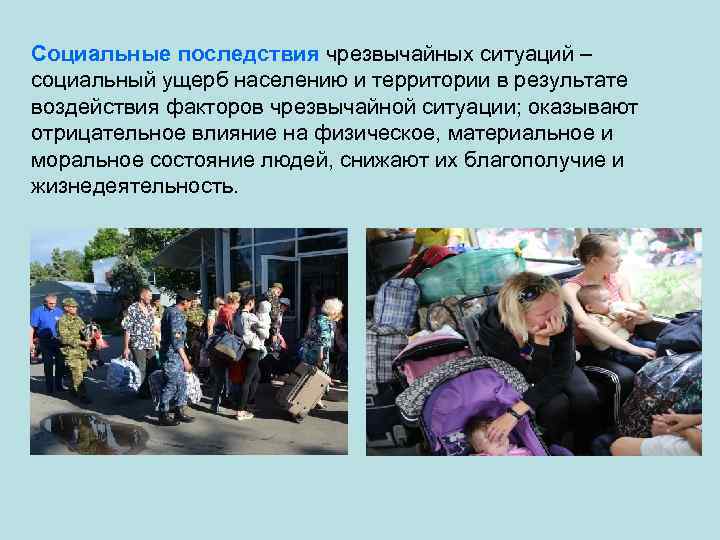 Социальные последствия чрезвычайных ситуаций – социальный ущерб населению и территории в результате воздействия факторов чрезвычайной ситуации; оказывают отрицательное влияние на физическое, материальное и моральное состояние людей, снижают их благополучие и жизнедеятельность.